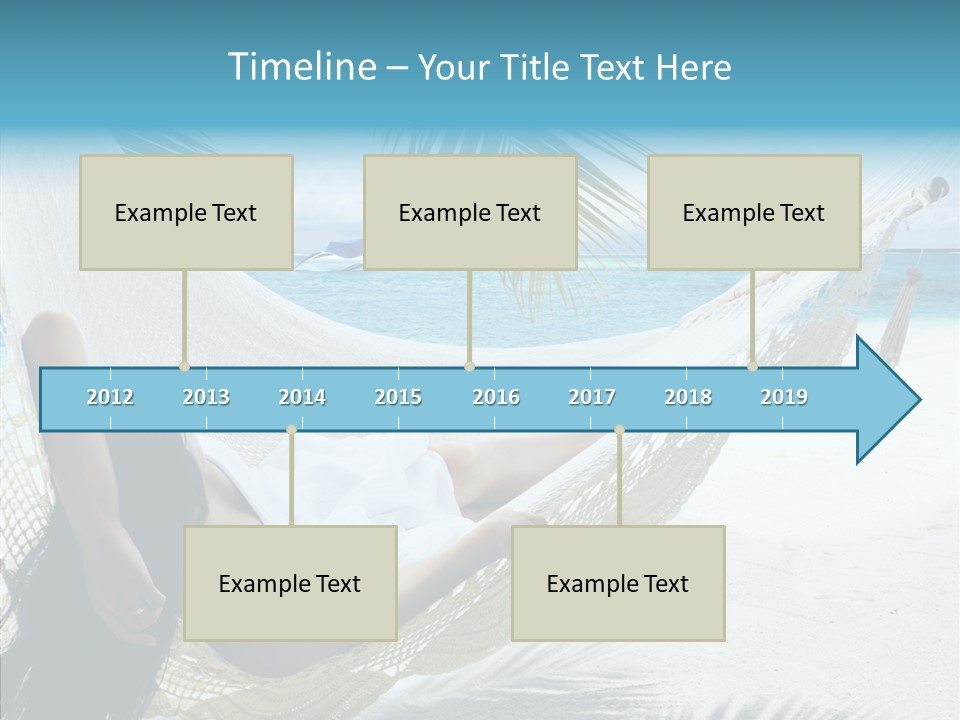 Timeline – Your Title Text Here

Example Text

Example Text

Example Text

2012 2013 2014 2015 2016 2017 2018 2019

Example Text

Example Text